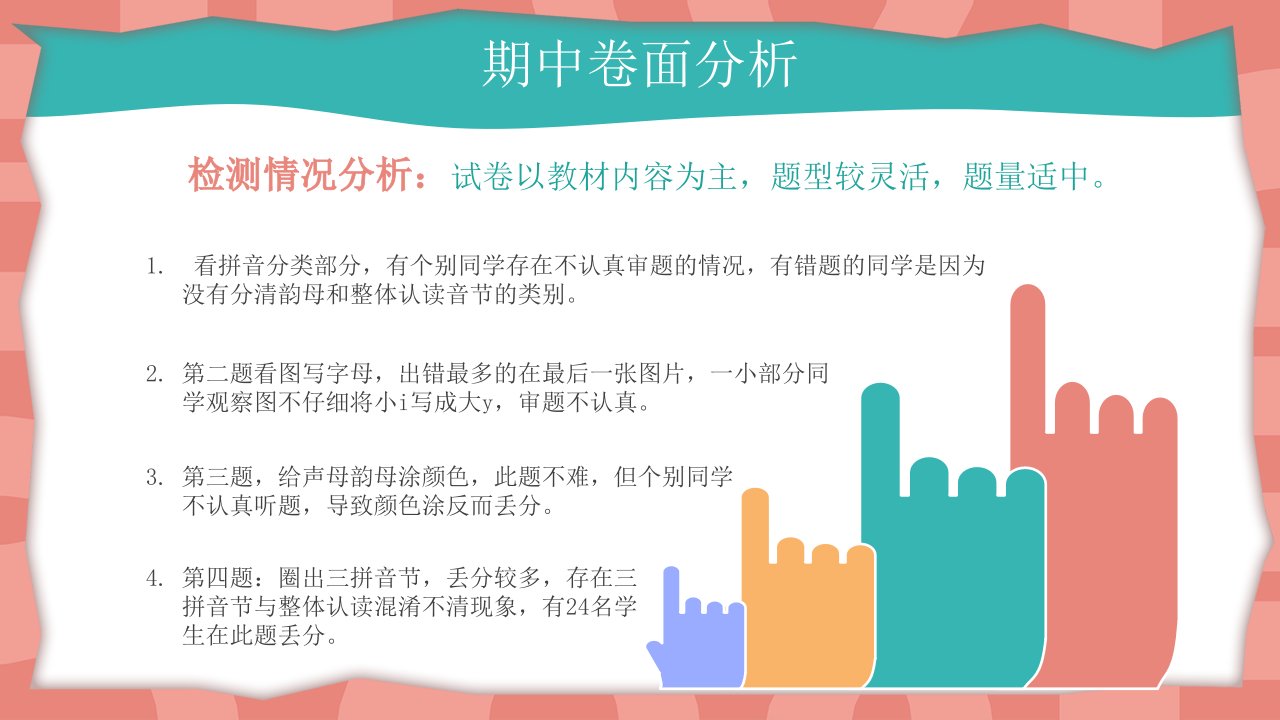 期中卷面分析

检测情况分析：试卷以教材内容为主，题型较灵活，题量适中。

1. 看拼音分类部分，有个别同学存在不认真审题的情况，有错题的同学是因为没有分清韵母和整体认读音节的类别。

2. 第二题看图写字母，出错最多的在最后一张图片，一小部分同学观察图不仔细将小i写成大y，审题不认真。

3. 第三题，给声母韵母涂颜色，此题不难，但个别同学不认真听题，导致颜色涂反而丢分。

4. 第四题：圈出三拼音节，丢分较多，存在三拼音节与整体认读混淆不清现象，有24名学生在此题丢分。